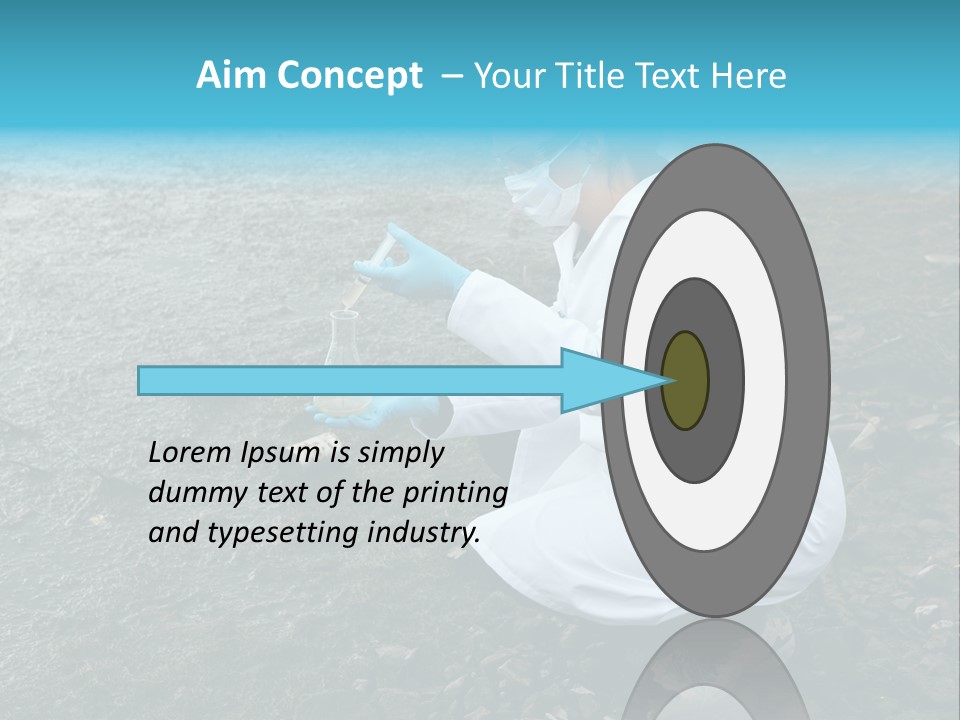 Aim Concept – Your Title Text Here

Lorem Ipsum is simply dummy text of the printing and typesetting industry.